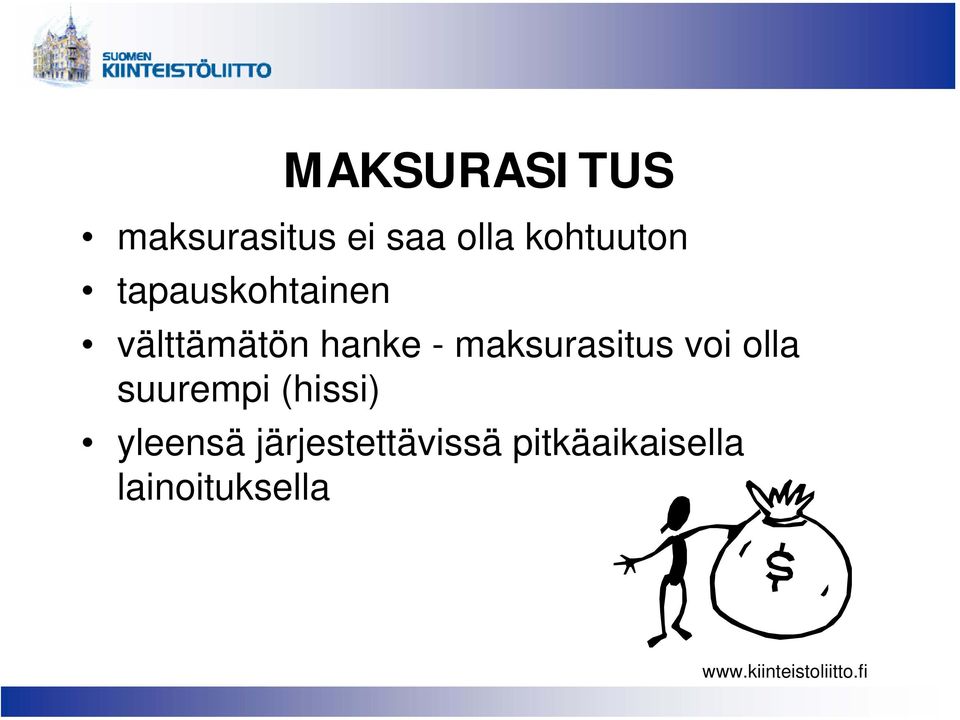 SUOMEN KIINTEISTÖLIITTO

MAKSURASITUS

• maksurasitus ei saa olla kohtuuton
• tapauskohtainen
• välttämätön hanke - maksurasitus voi olla suurempi (hissi)
• yleensä järjestettävissä pitkäaikaisella lainoituksella

$

www.kiinteistoliitto.fi